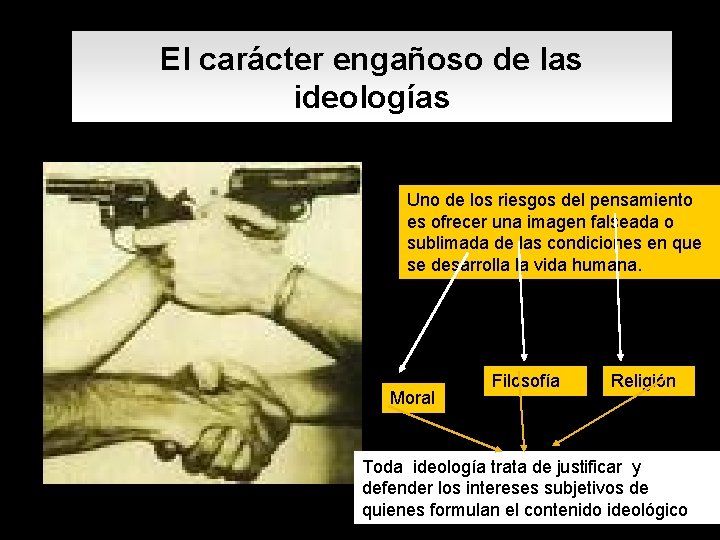 El carácter engañoso de las ideologías

Uno de los riesgos del pensamiento es ofrecer una imagen falseada o sublimada de las condiciones en que se desarrolla la vida humana.

Moral

Filosofía

Religión

Toda ideología trata de justificar y defender los intereses subjetivos de quienes formulan el contenido ideológico